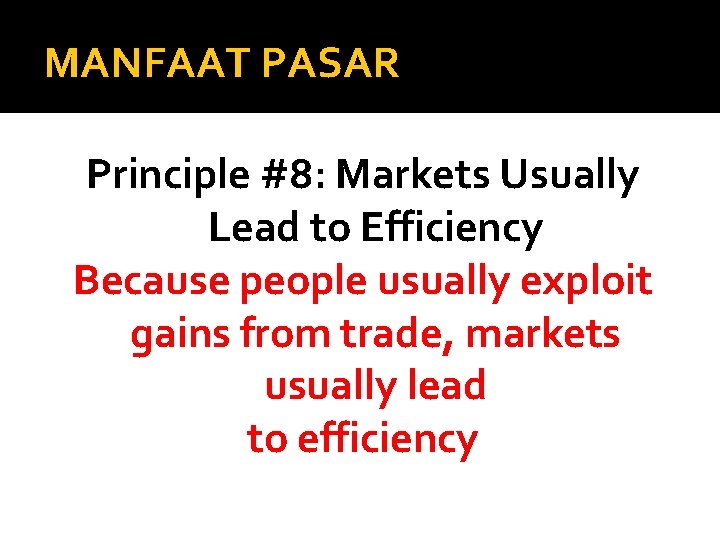 MANFAAT PASAR

Principle #8: Markets Usually Lead to Efficiency

Because people usually exploit gains from trade, markets usually lead to efficiency